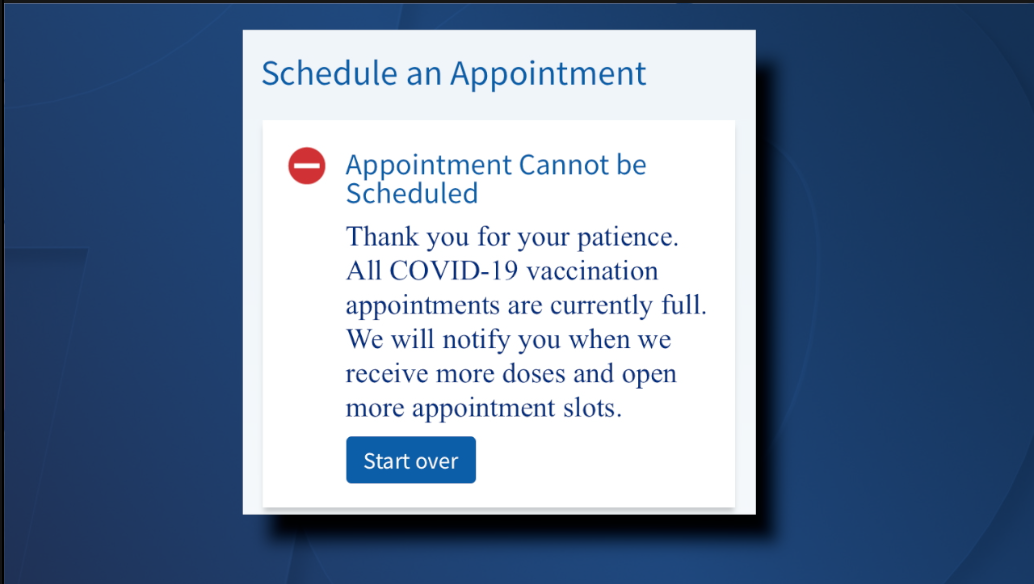 Schedule an Appointment

Appointment Cannot be Scheduled

Thank you for your patience. All COVID-19 vaccination appointments are currently full. We will notify you when we receive more doses and open more appointment slots.

Start over